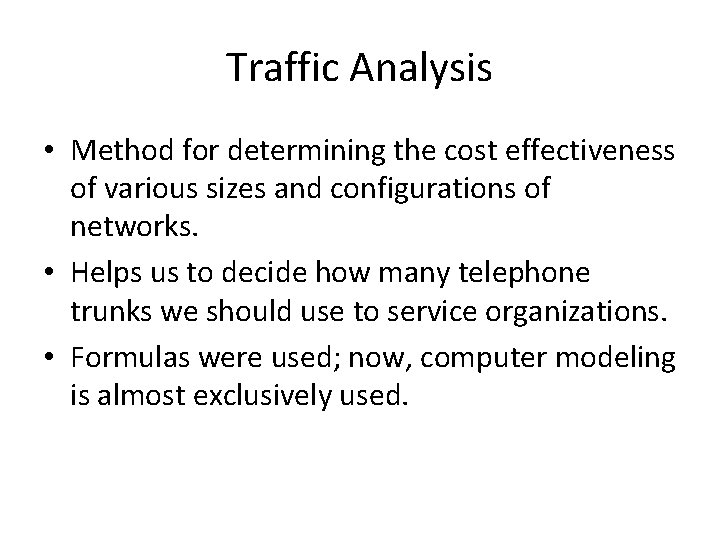 Traffic Analysis

• Method for determining the cost effectiveness of various sizes and configurations of networks.

• Helps us to decide how many telephone trunks we should use to service organizations.

• Formulas were used; now, computer modeling is almost exclusively used.